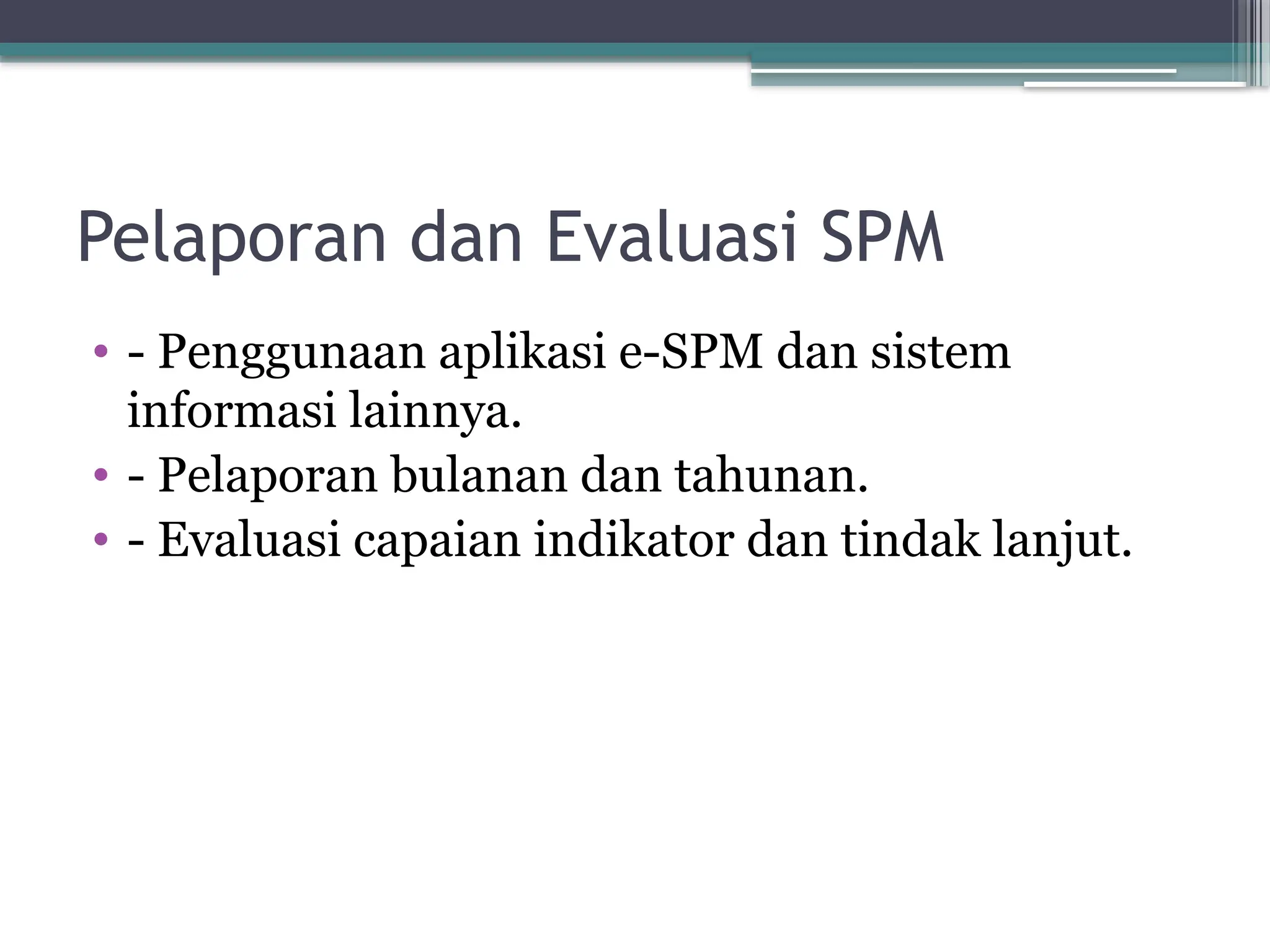 Pelaporan dan Evaluasi SPM

• - Penggunaan aplikasi e-SPM dan sistem informasi lainnya.
• - Pelaporan bulanan dan tahunan.
• - Evaluasi capaian indikator dan tindak lanjut.